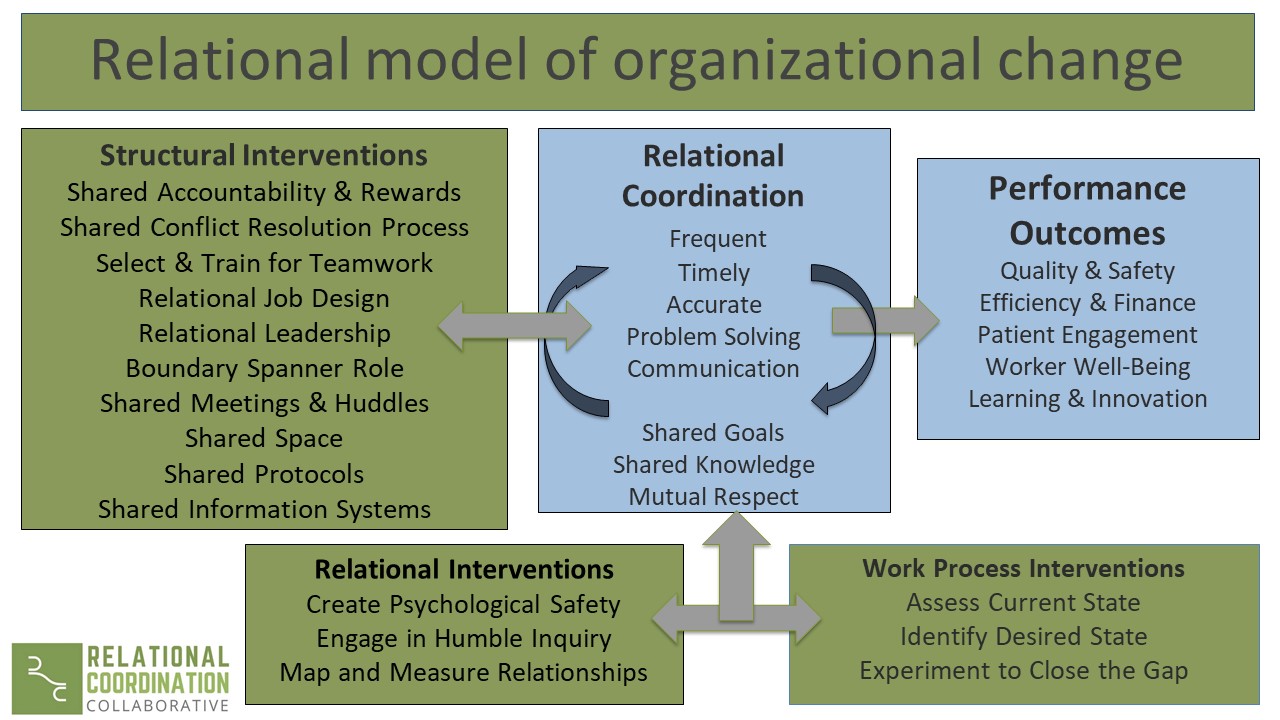 Relational model of organizational change

Structural Interventions
Shared Accountability & Rewards
Shared Conflict Resolution Process
Select & Train for Teamwork
Relational Job Design
Relational Leadership
Boundary Spanner Role
Shared Meetings & Huddles
Shared Space
Shared Protocols
Shared Information Systems

Relational Coordination
Frequent
Timely
Accurate
Problem Solving
Communication

Shared Goals
Shared Knowledge
Mutual Respect

Performance Outcomes
Quality & Safety
Efficiency & Finance
Patient Engagement
Worker Well-Being
Learning & Innovation

Relational Interventions
Create Psychological Safety
Engage in Humble Inquiry
Map and Measure Relationships

Work Process Interventions
Assess Current State
Identify Desired State
Experiment to Close the Gap

RELATIONAL COORDINATION COLLABORATIVE